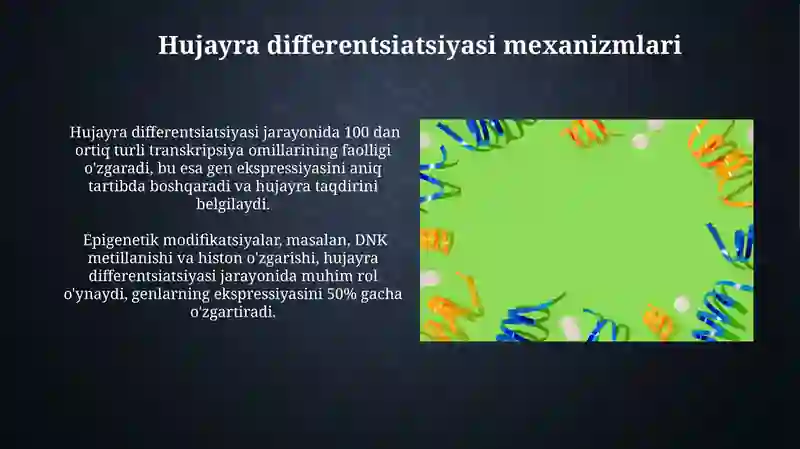 Hujayra differentsiatsiyasi mexanizmlari

Hujayra differentsiatsiyasi jarayonida 100 dan ortiq turli transkripsiya omillarining faolligi o'zgaradi, bu esa gen ekspressiyasini aniq tartibda boshqaradi va hujayra taqdirini belgilaydi.

Epigenetik modifikatsiyalar, masalan, DNK metillanishi va histon o'zgarishi, hujayra differentsiatsiyasi jarayonida muhim rol o'ynaydi, genlarning ekspressiyasini 50% gacha o'zgartiradi.